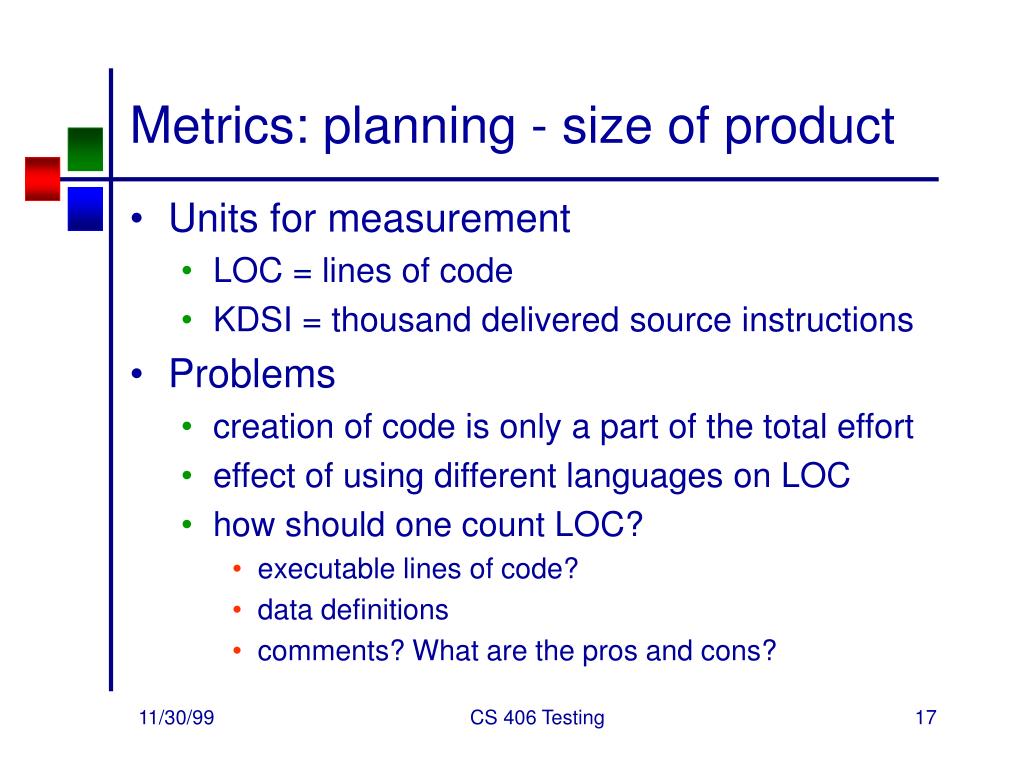 Metrics: planning - size of product

• Units for measurement
  • LOC = lines of code
  • KDSI = thousand delivered source instructions
• Problems
  • creation of code is only a part of the total effort
  • effect of using different languages on LOC
  • how should one count LOC?
    • executable lines of code?
    • data definitions
    • comments? What are the pros and cons?

11/30/99

CS 406 Testing

17